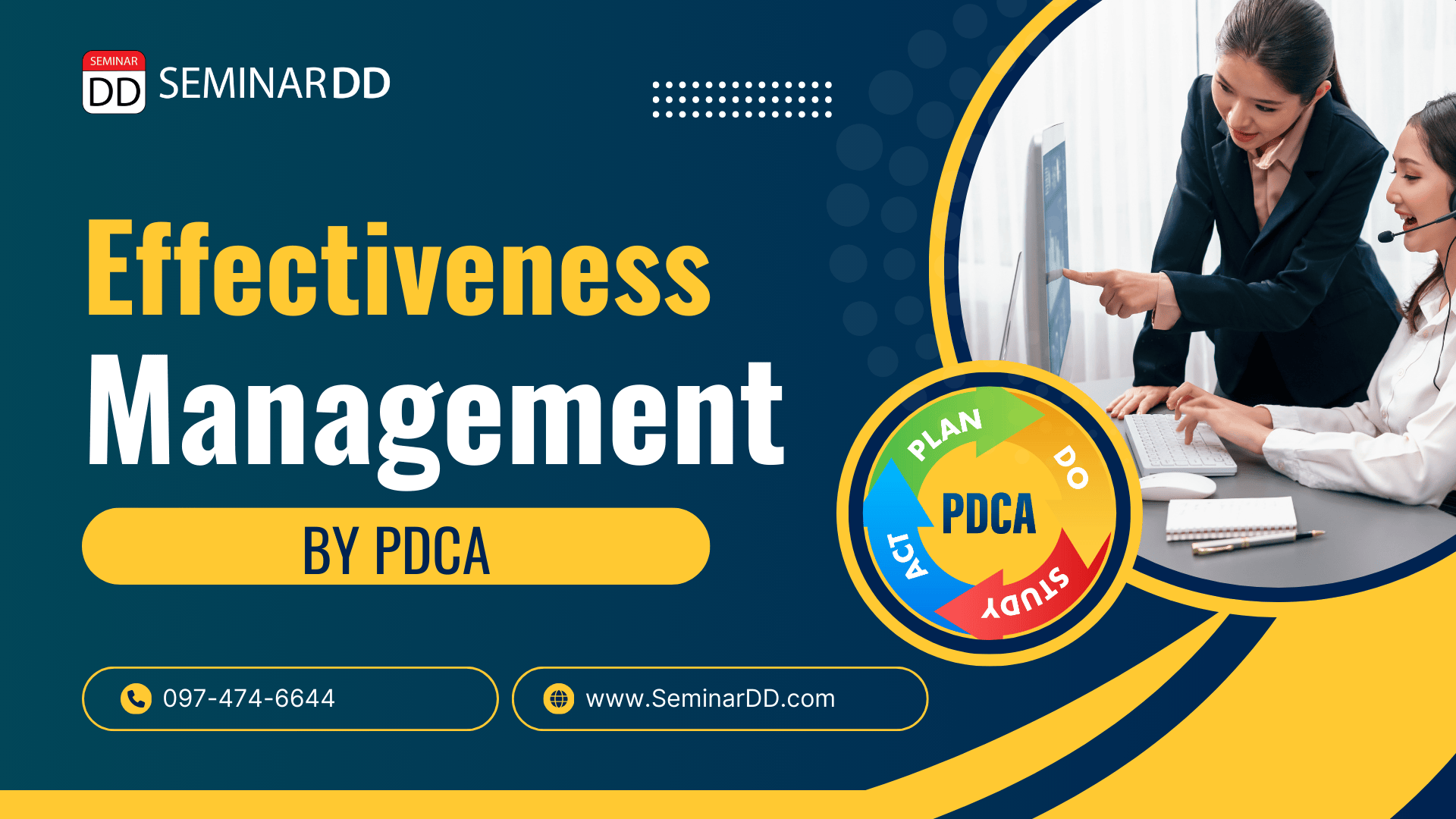 SEMINAR DD SEMINARDD

Effectiveness Management

BY PDCA

PLAN DO STUDY ACT PDCA

097-474-6644

www.SeminarDD.com